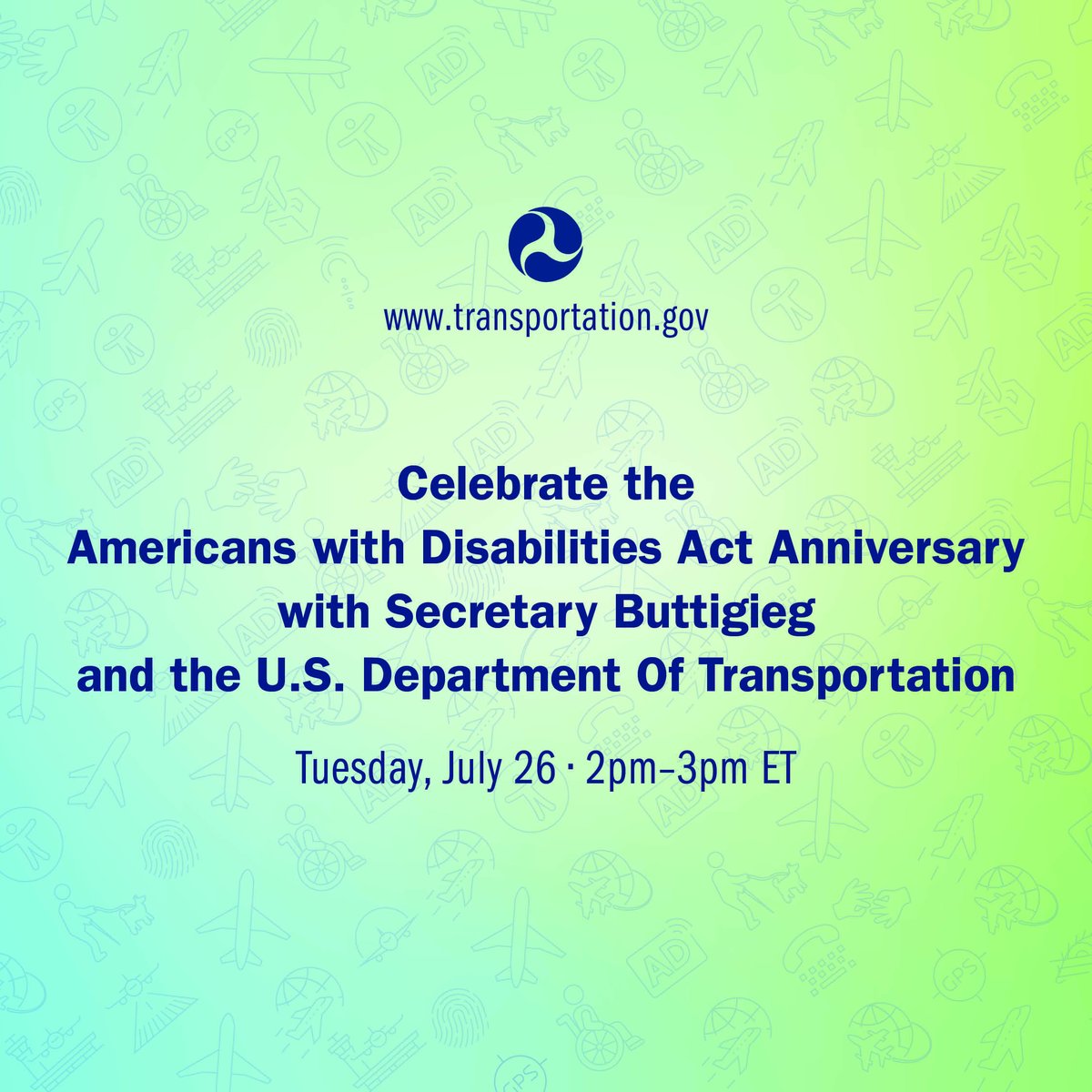 www.transportation.gov

Celebrate the
Americans with Disabilities Act Anniversary
with Secretary Buttigieg
and the U.S. Department Of Transportation

Tuesday, July 26 · 2pm–3pm ET